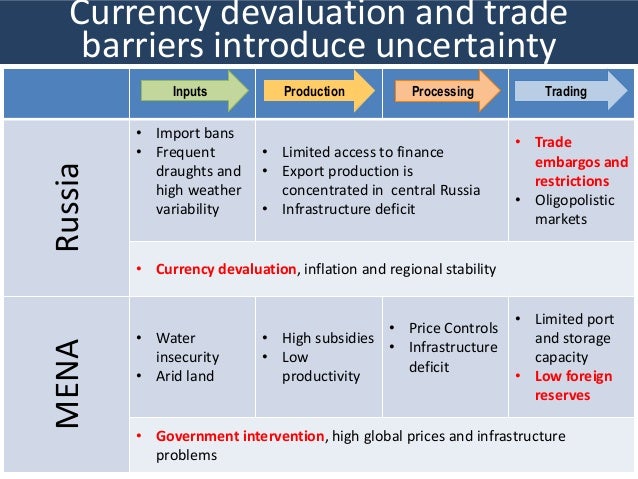 Currency devaluation and trade barriers introduce uncertainty

| | Inputs | Production | Processing | Trading |
|---|---|---|---|---|
| Russia | • Import bans • Frequent draughts and high weather variability | • Limited access to finance • Export production is concentrated in central Russia • Infrastructure deficit | | • Trade embargos and restrictions • Oligopolistic markets |
| | • Currency devaluation, inflation and regional stability | | | |
| MENA | • Water insecurity • Arid land | • High subsidies • Low productivity | • Price Controls • Infrastructure deficit | • Limited port and storage capacity • Low foreign reserves |
| | • Government intervention, high global prices and infrastructure problems | | | |